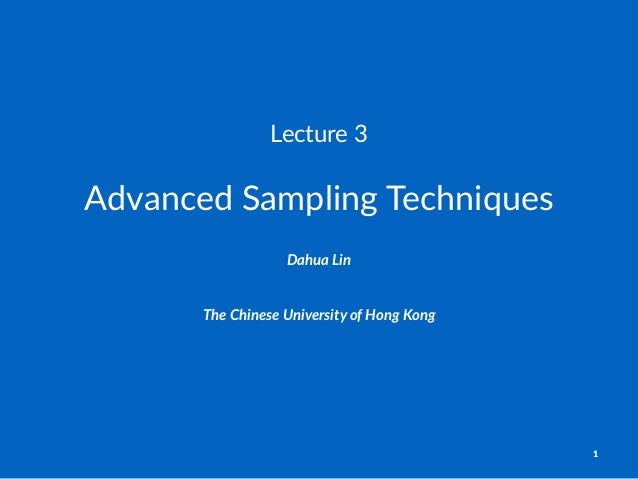 Lecture 3

Advanced Sampling Techniques

Dahua Lin

The Chinese University of Hong Kong

1